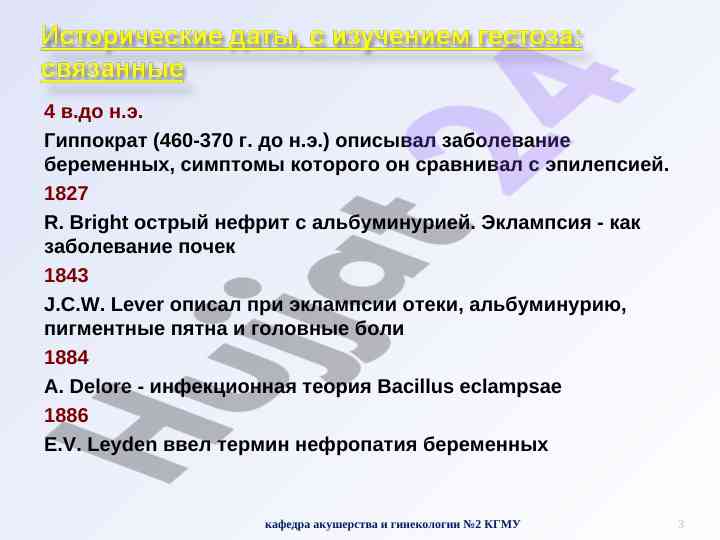 Исторические даты, с изучением гестоза: связанные

4 в.до н.э.

Гиппократ (460-370 г. до н.э.) описывал заболевание беременных, симптомы которого он сравнивал с эпилепсией.

1827

R. Bright острый нефрит с альбуминурией. Эклампсия - как заболевание почек

1843

J.C.W. Lever описал при эклампсии отеки, альбуминурию, пигментные пятна и головные боли

1884

A. Delore - инфекционная теория Bacillus eclampsae

1886

E.V. Leyden ввел термин нефропатия беременных

Hujjat24

кафедра акушерства и гинекологии №2 КГМУ

3